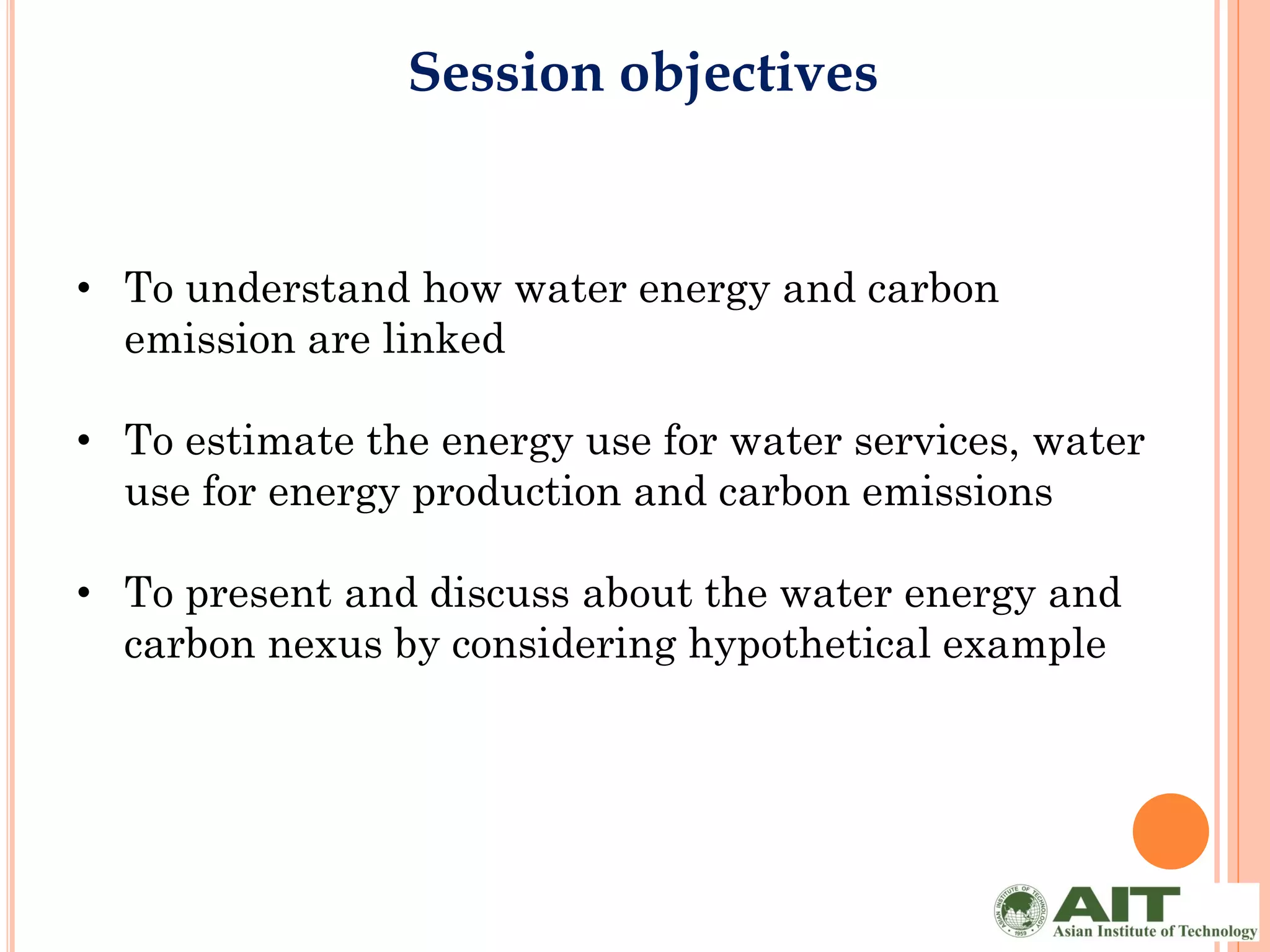 Session objectives

• To understand how water energy and carbon emission are linked

• To estimate the energy use for water services, water use for energy production and carbon emissions

• To present and discuss about the water energy and carbon nexus by considering hypothetical example

ASIAN INSTITUTE OF TECHNOLOGY 1959

AIT
Asian Institute of Technology